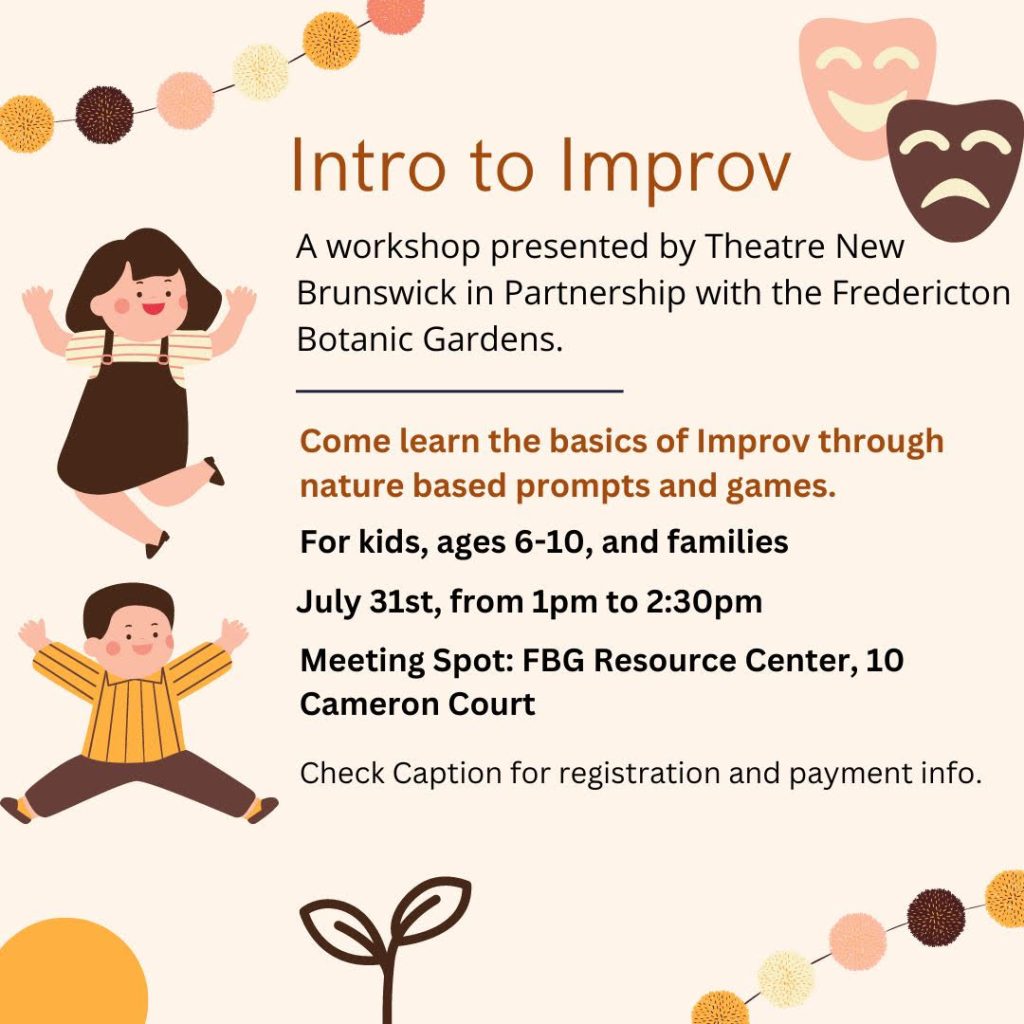 Intro to Improv

A workshop presented by Theatre New Brunswick in Partnership with the Fredericton Botanic Gardens.

Come learn the basics of Improv through nature based prompts and games.

For kids, ages 6-10, and families

July 31st, from 1pm to 2:30pm

Meeting Spot: FBG Resource Center, 10 Cameron Court

Check Caption for registration and payment info.